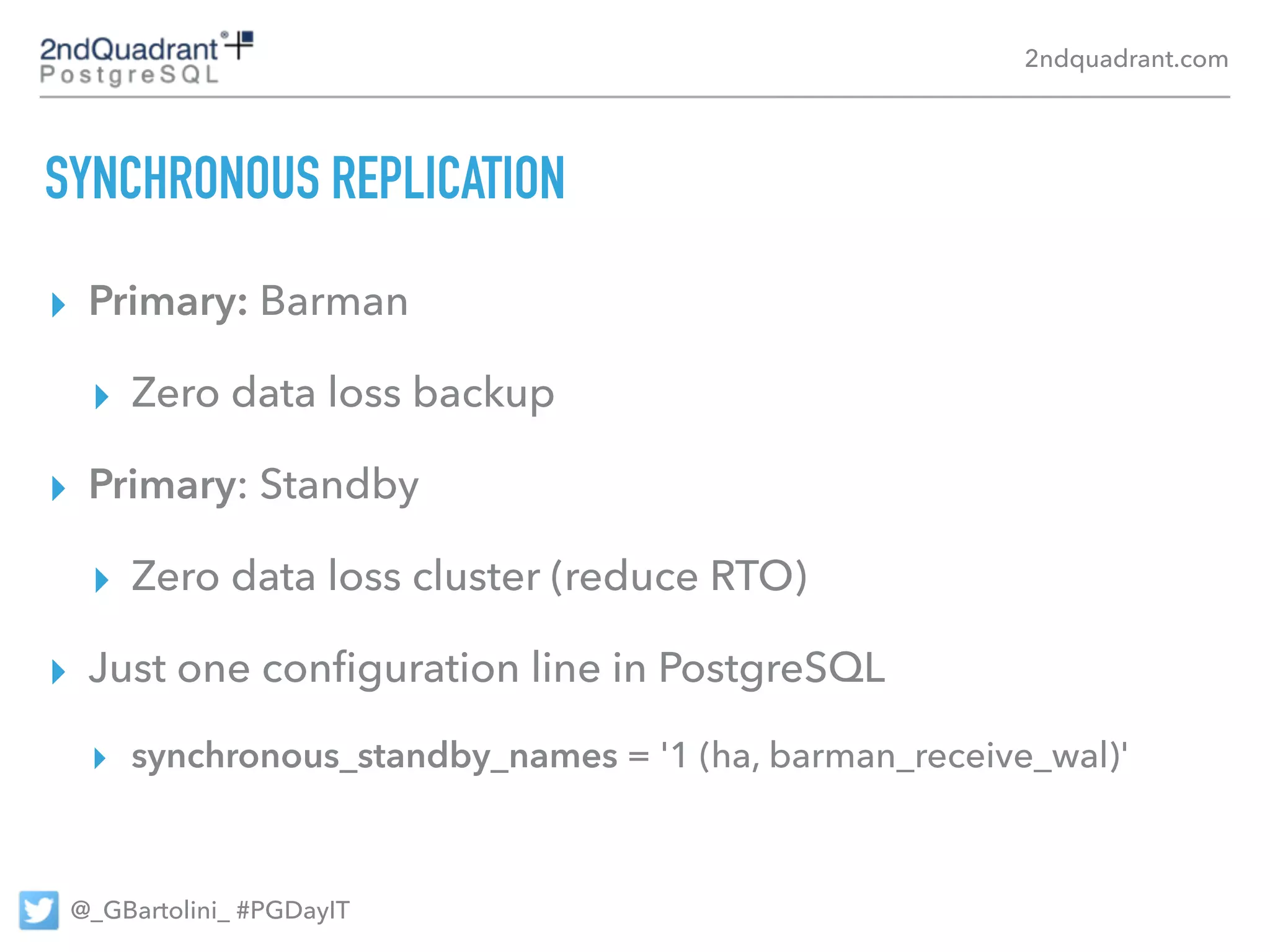 2ndQuadrant®
PostgreSQL

2ndquadrant.com

SYNCHRONOUS REPLICATION

Primary: Barman

Zero data loss backup

Primary: Standby

Zero data loss cluster (reduce RTO)

Just one configuration line in PostgreSQL

synchronous_standby_names = '1 (ha, barman_receive_wal)'

@_GBartolini_ #PGDayIT